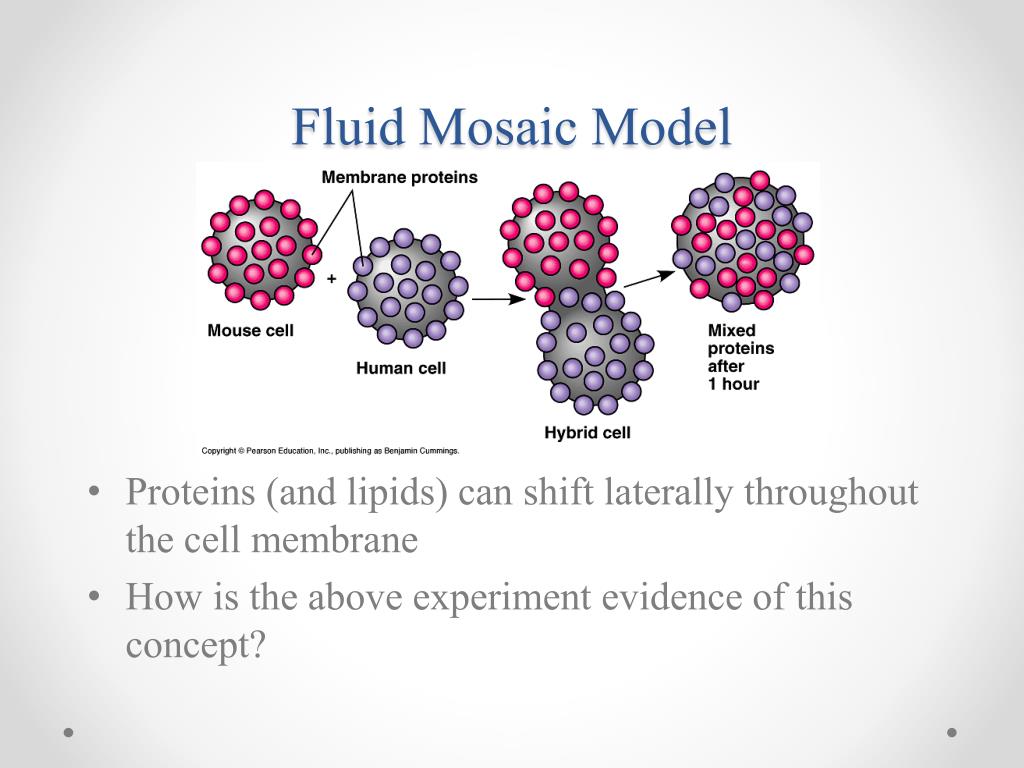 Fluid Mosaic Model

Membrane proteins

+

Mouse cell

Human cell

Hybrid cell

Mixed proteins after 1 hour

Copyright © Pearson Education, Inc., publishing as Benjamin Cummings.

• Proteins (and lipids) can shift laterally throughout the cell membrane

• How is the above experiment evidence of this concept?